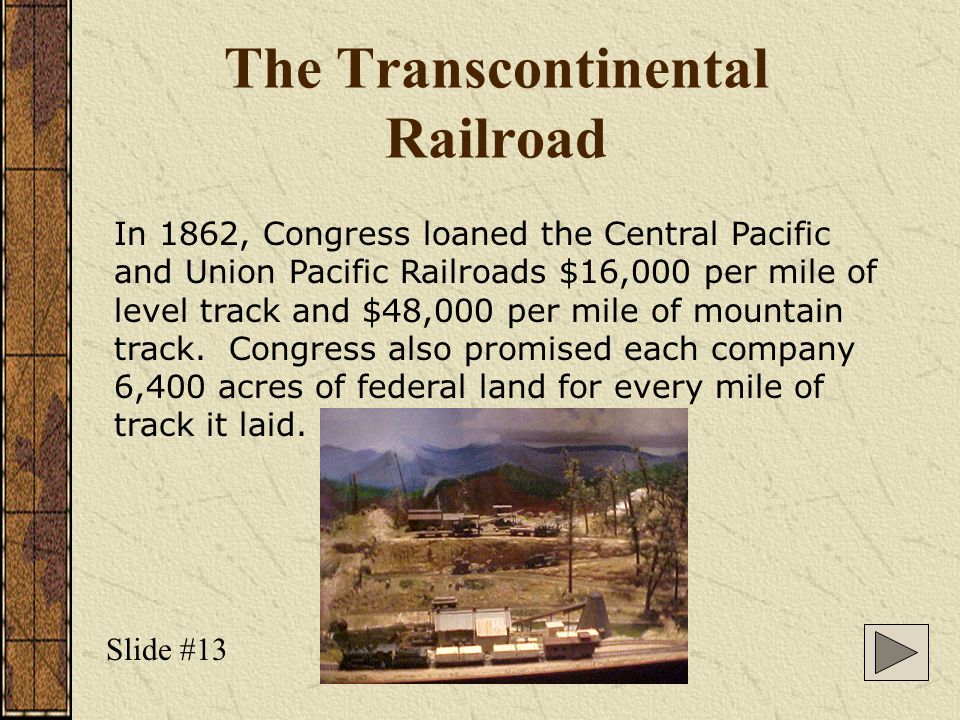 The Transcontinental Railroad

In 1862, Congress loaned the Central Pacific and Union Pacific Railroads \$16,000 per mile of level track and \$48,000 per mile of mountain track.  Congress also promised each company 6,400 acres of federal land for every mile of track it laid.

Slide #13